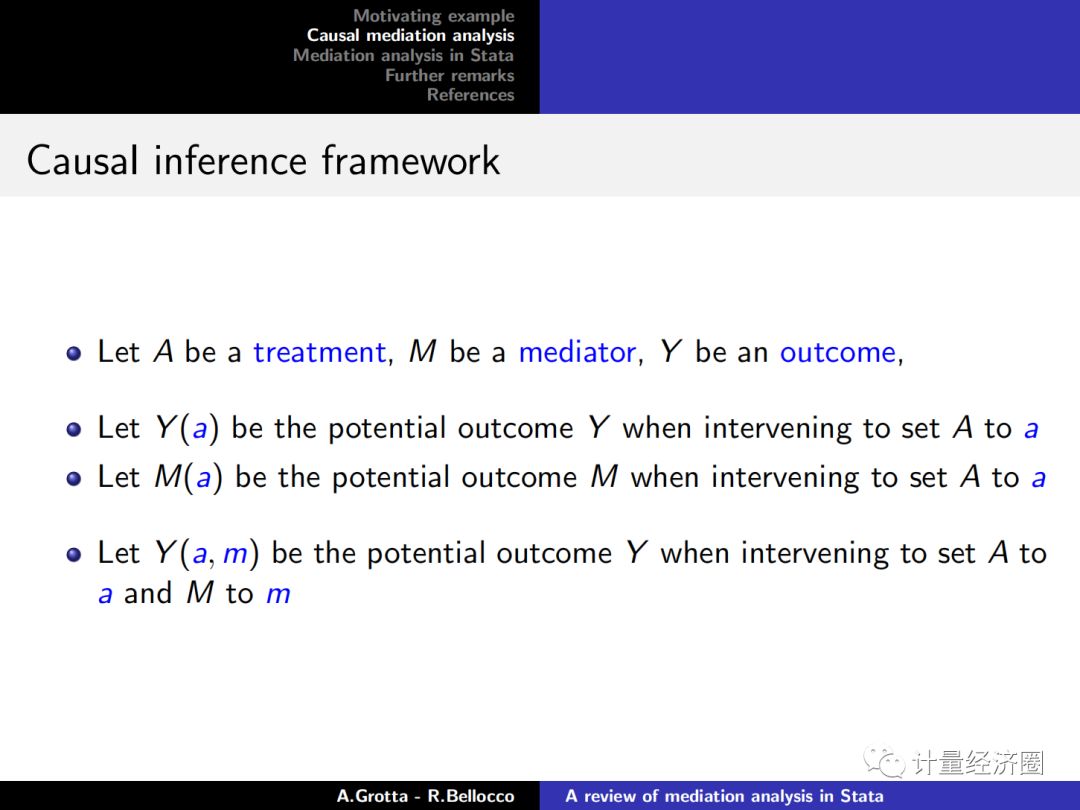 Motivating example
Causal mediation analysis
Mediation analysis in Stata
Further remarks
References

Causal inference framework

- Let $A$ be a treatment, $M$ be a mediator, $Y$ be an outcome,

- Let $Y(a)$ be the potential outcome $Y$ when intervening to set $A$ to $a$
- Let $M(a)$ be the potential outcome $M$ when intervening to set $A$ to $a$

- Let $Y(a, m)$ be the potential outcome $Y$ when intervening to set $A$ to $a$ and $M$ to $m$

计量经济圈

A.Grotta - R.Bellocco
A review of mediation analysis in Stata